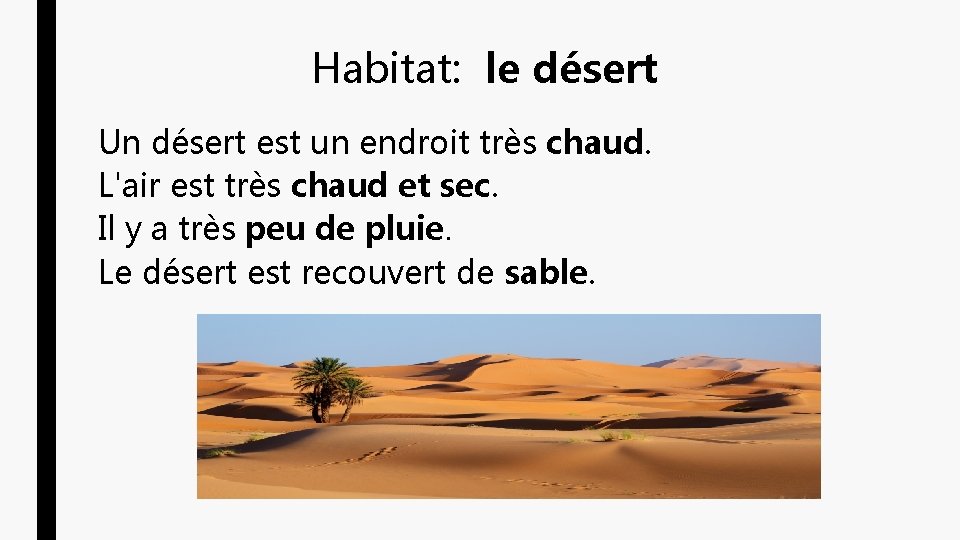 Habitat: le désert

Un désert est un endroit très chaud.
L'air est très chaud et sec.
Il y a très peu de pluie.
Le désert est recouvert de sable.